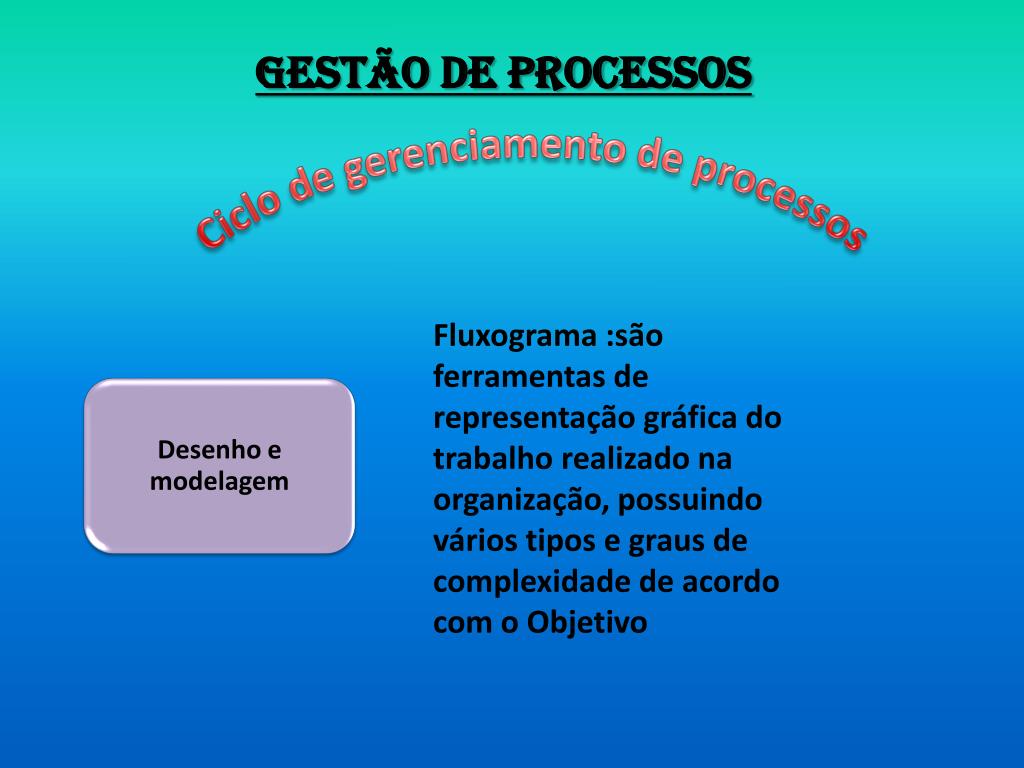 GESTÃO DE PROCESSOS

Ciclo de gerenciamento de processos

Desenho e modelagem

Fluxograma :são ferramentas de representação gráfica do trabalho realizado na organização, possuindo vários tipos e graus de complexidade de acordo com o Objetivo